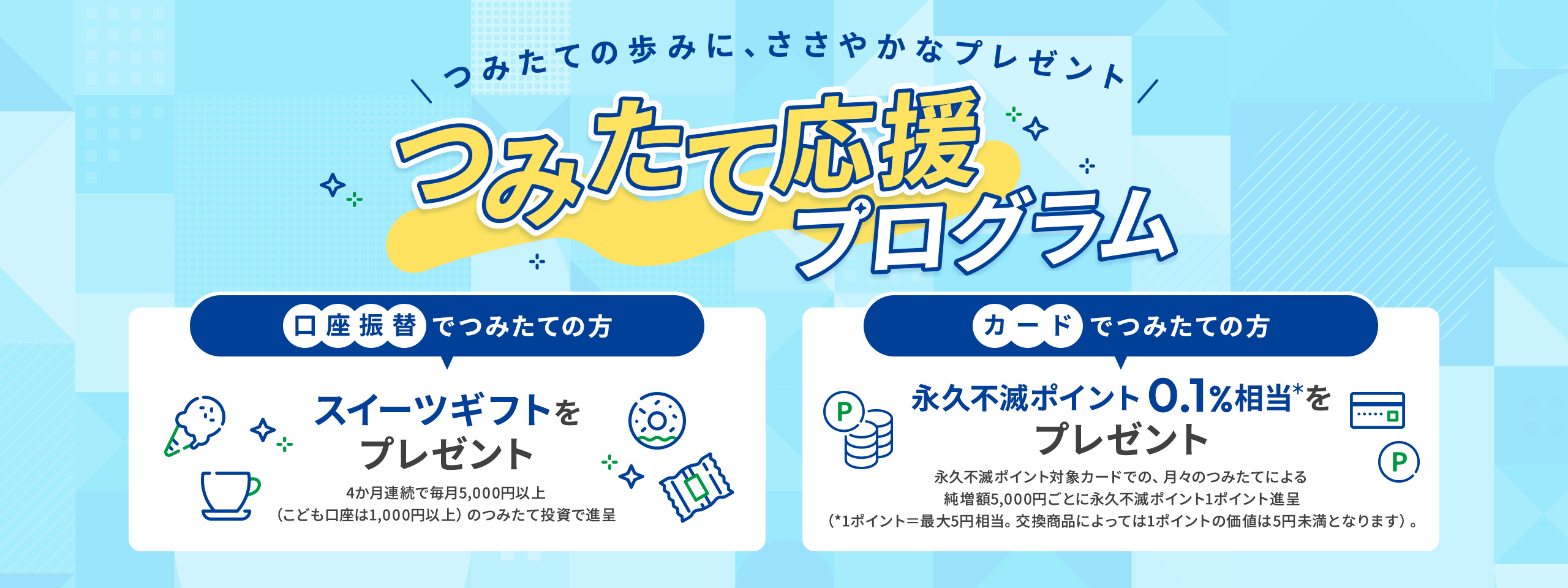 つみたての歩みに、ささやかなプレゼント

つみたて応援プログラム

口座振替でつみたての方

スイーツギフトをプレゼント

4か月連続で毎月5,000円以上
（こども口座は1,000円以上）のつみたて投資で進呈

カードでつみたての方

永久不滅ポイント0.1%相当*をプレゼント

P

P

永久不滅ポイント対象カードでの、月々のつみたてによる
純増額5,000円ごとに永久不滅ポイント1ポイント進呈
（*1ポイント＝最大5円相当。交換商品によっては1ポイントの価値は5円未満となります）。